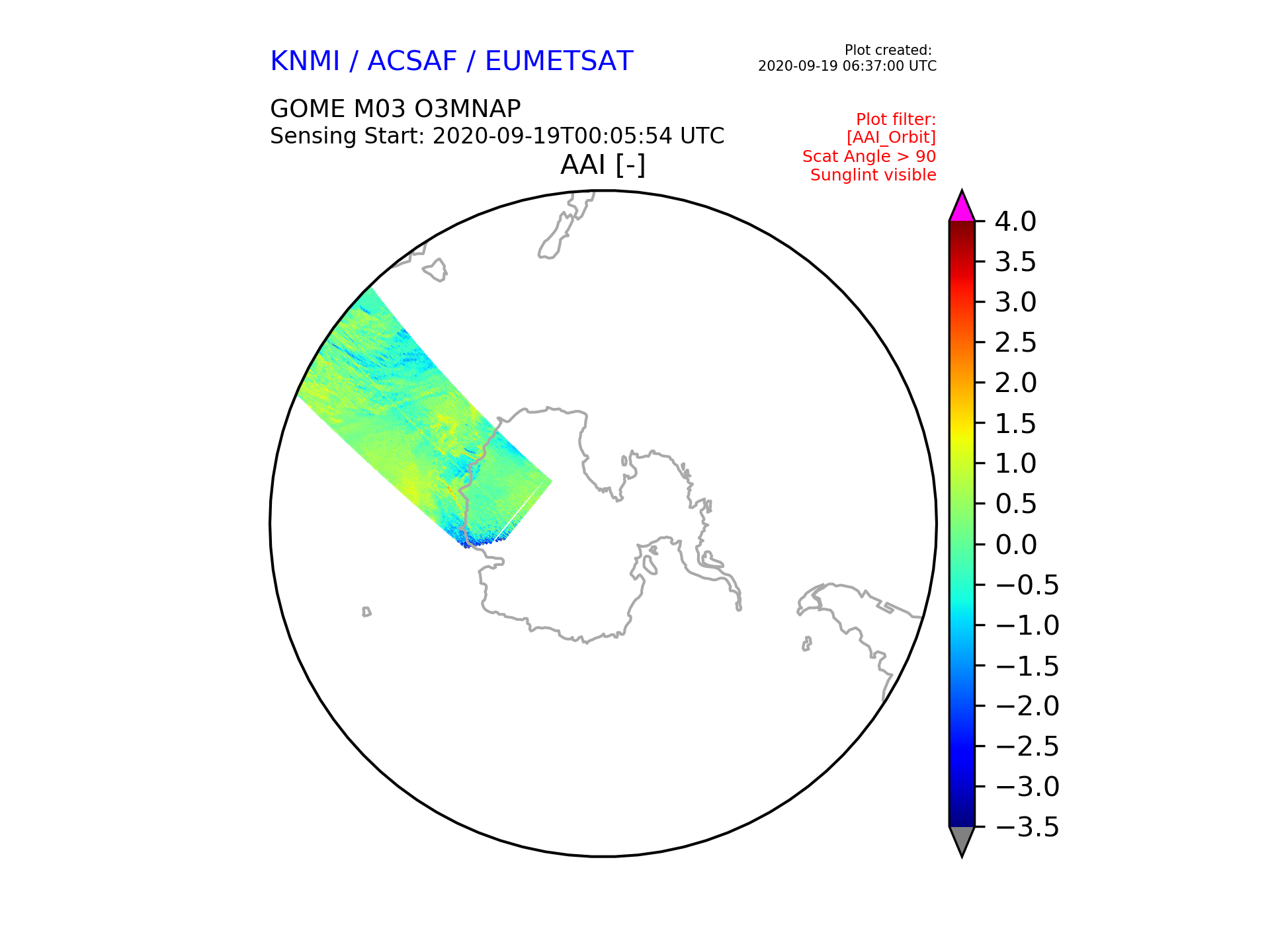 KNMI / ACSAF / EUMETSAT

Plot created:
2020-09-19 06:37:00 UTC

GOME M03 O3MNAP
Sensing Start: 2020-09-19T00:05:54 UTC

Plot filter:
[AAI_Orbit]
Scat Angle > 90
Sunglint visible

AAI [-]

4.0
3.5
3.0
2.5
2.0
1.5
1.0
0.5
0.0
−0.5
−1.0
−1.5
−2.0
−2.5
−3.0
−3.5